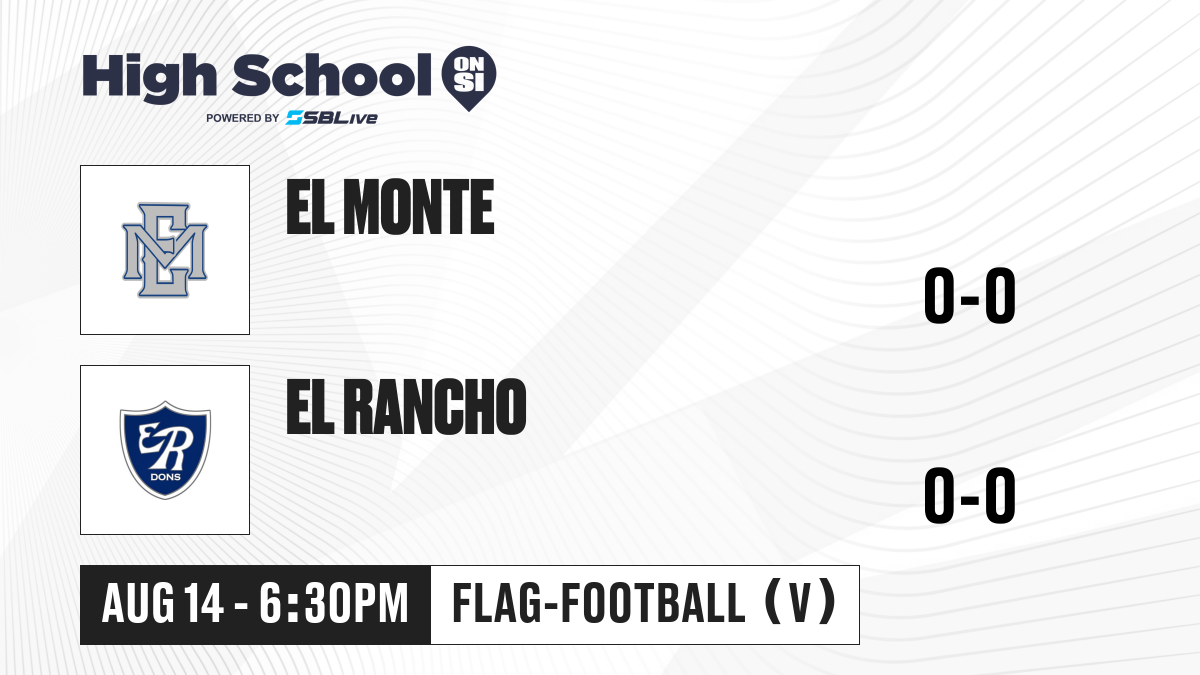 High School ON SI
POWERED BY SBLive

EM

EL MONTE

0-0

ER DONS

EL RANCHO

0-0

AUG 14 - 6:30PM

FLAG-FOOTBALL (V)